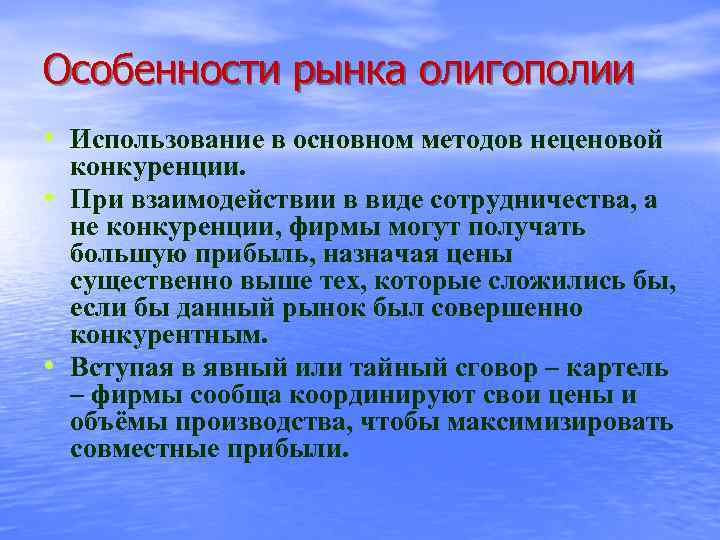 Особенности рынка олигополии

• Использование в основном методов неценовой конкуренции.

• При взаимодействии в виде сотрудничества, а не конкуренции, фирмы могут получать большую прибыль, назначая цены существенно выше тех, которые сложились бы, если бы данный рынок был совершенно конкурентным.

• Вступая в явный или тайный сговор – картель – фирмы сообща координируют свои цены и объёмы производства, чтобы максимизировать совместные прибыли.